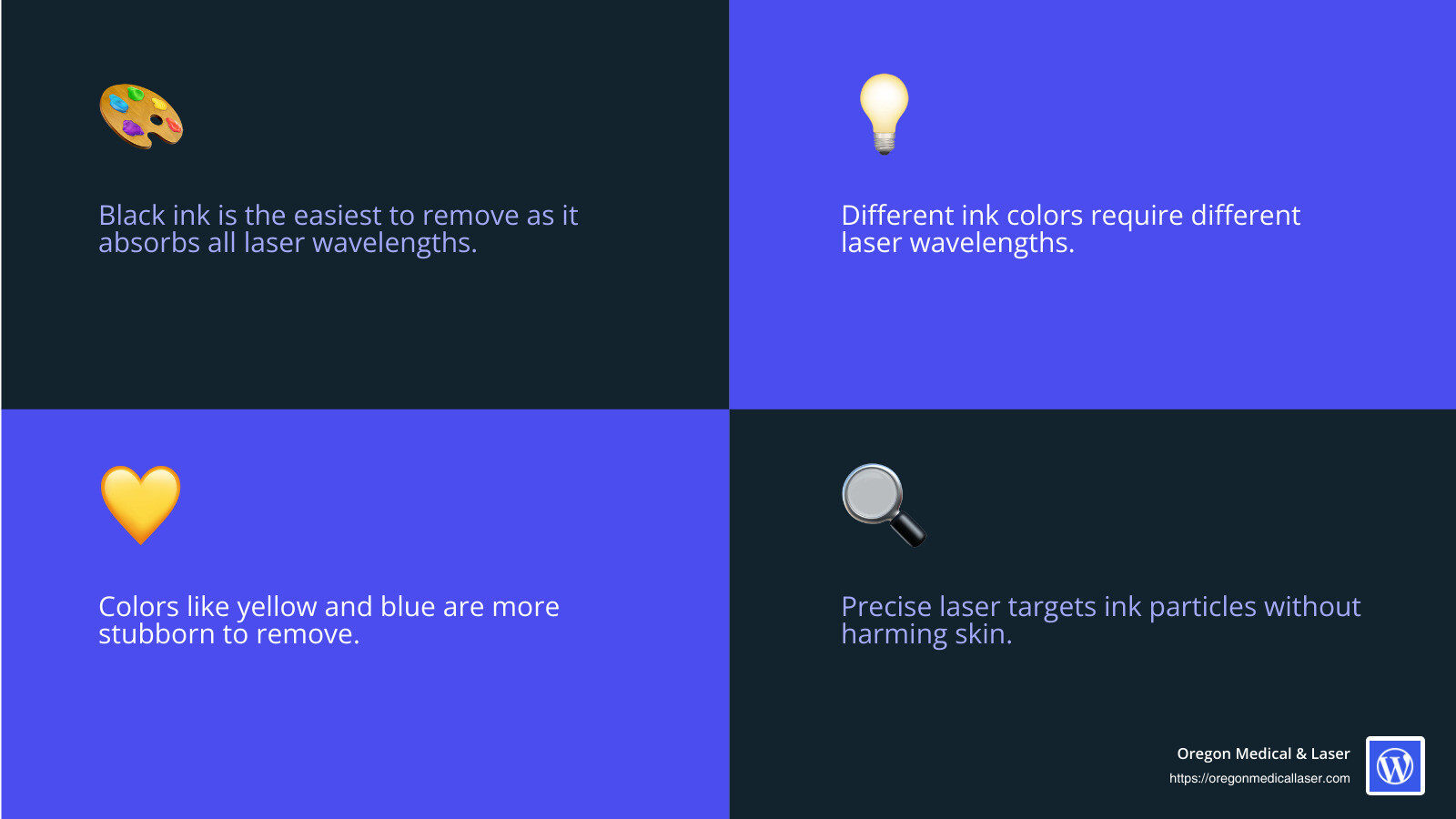 Black ink is the easiest to remove as it absorbs all laser wavelengths.

Different ink colors require different laser wavelengths.

Colors like yellow and blue are more stubborn to remove.

Precise laser targets ink particles without harming skin.

Oregon Medical & Laser
https://oregonmedicallaser.com